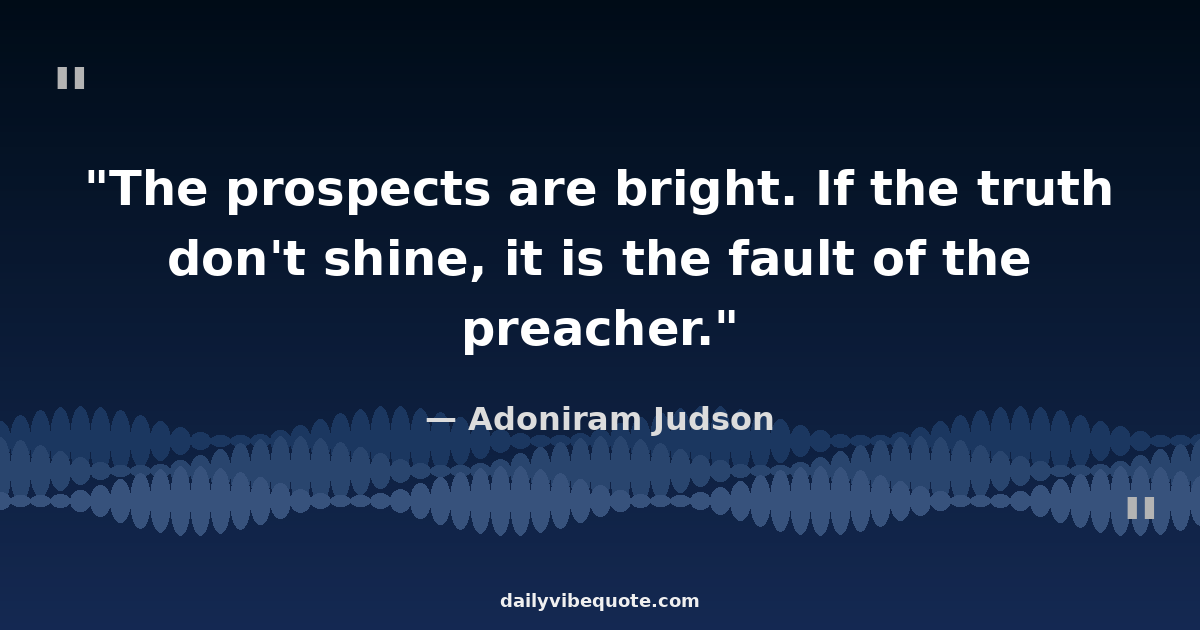 "

"The prospects are bright. If the truth don't shine, it is the fault of the preacher."

— Adoniram Judson

"

dailyvibequote.com